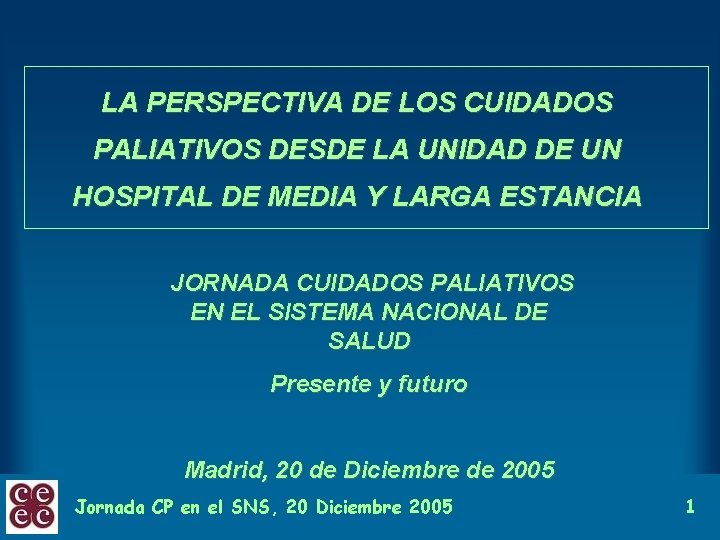 LA PERSPECTIVA DE LOS CUIDADOS PALIATIVOS DESDE LA UNIDAD DE UN HOSPITAL DE MEDIA Y LARGA ESTANCIA

JORNADA CUIDADOS PALIATIVOS EN EL SISTEMA NACIONAL DE SALUD

Presente y futuro

Madrid, 20 de Diciembre de 2005

ce
ec

Jornada CP en el SNS, 20 Diciembre 2005

1